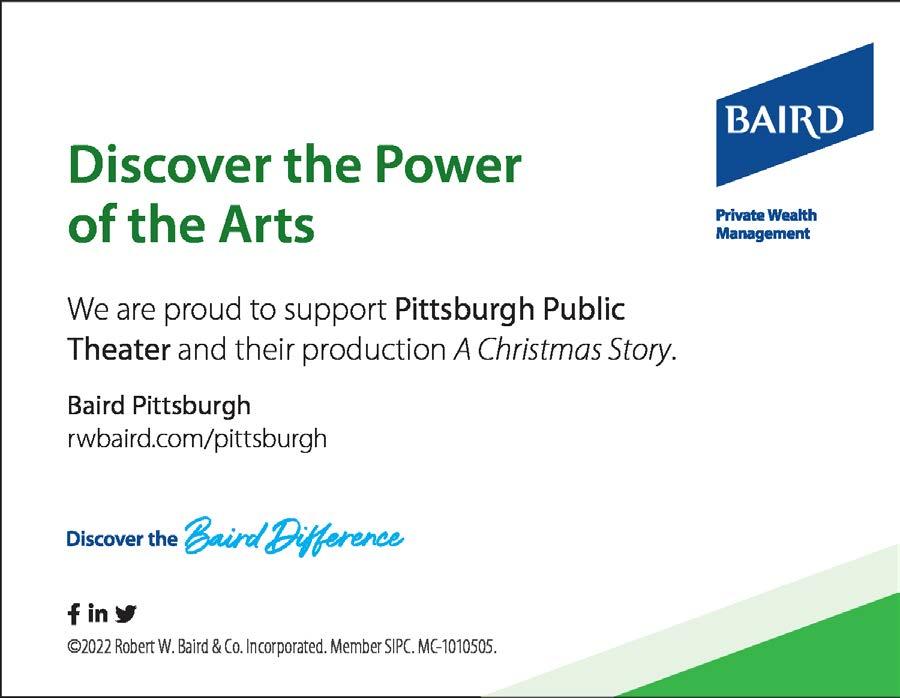 BAIRD

Private Wealth Management

Discover the Power of the Arts

We are proud to support Pittsburgh Public Theater and their production A Christmas Story.

Baird Pittsburgh
rwbaird.com/pittsburgh

Discover the Baird Difference

©2022 Robert W. Baird & Co. Incorporated. Member SIPC. MC-1010505.